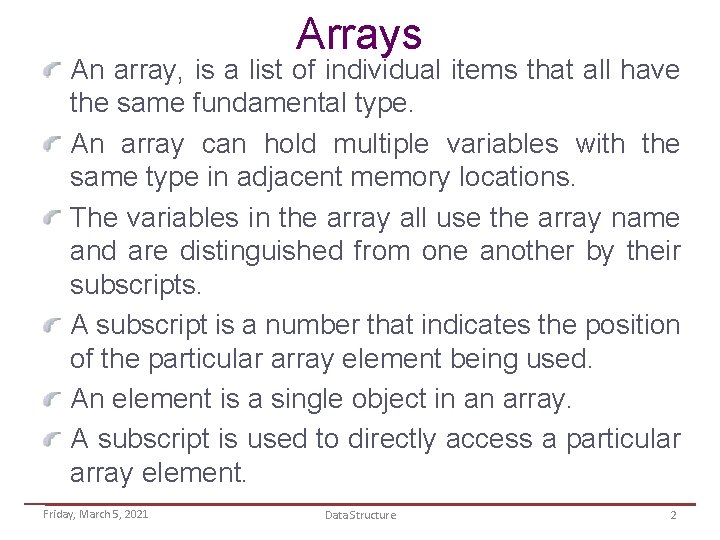 Arrays

An array, is a list of individual items that all have the same fundamental type.

An array can hold multiple variables with the same type in adjacent memory locations.

The variables in the array all use the array name and are distinguished from one another by their subscripts.

A subscript is a number that indicates the position of the particular array element being used.

An element is a single object in an array.

A subscript is used to directly access a particular array element.

Friday, March 5, 2021 Data Structure 2